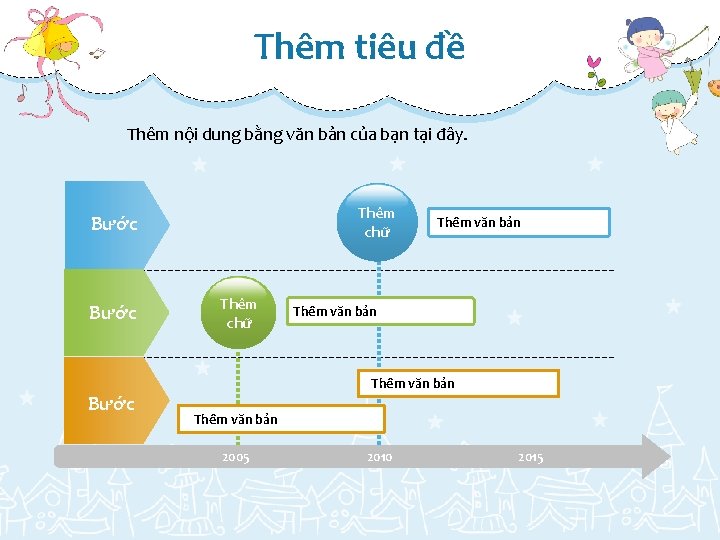 Thêm tiêu đề

Thêm nội dung bằng văn bản của bạn tại đây.

Bước

Thêm chữ

Thêm văn bản

Bước

Thêm chữ

Thêm văn bản

Bước

Thêm văn bản

Thêm văn bản

2005

2010

2015